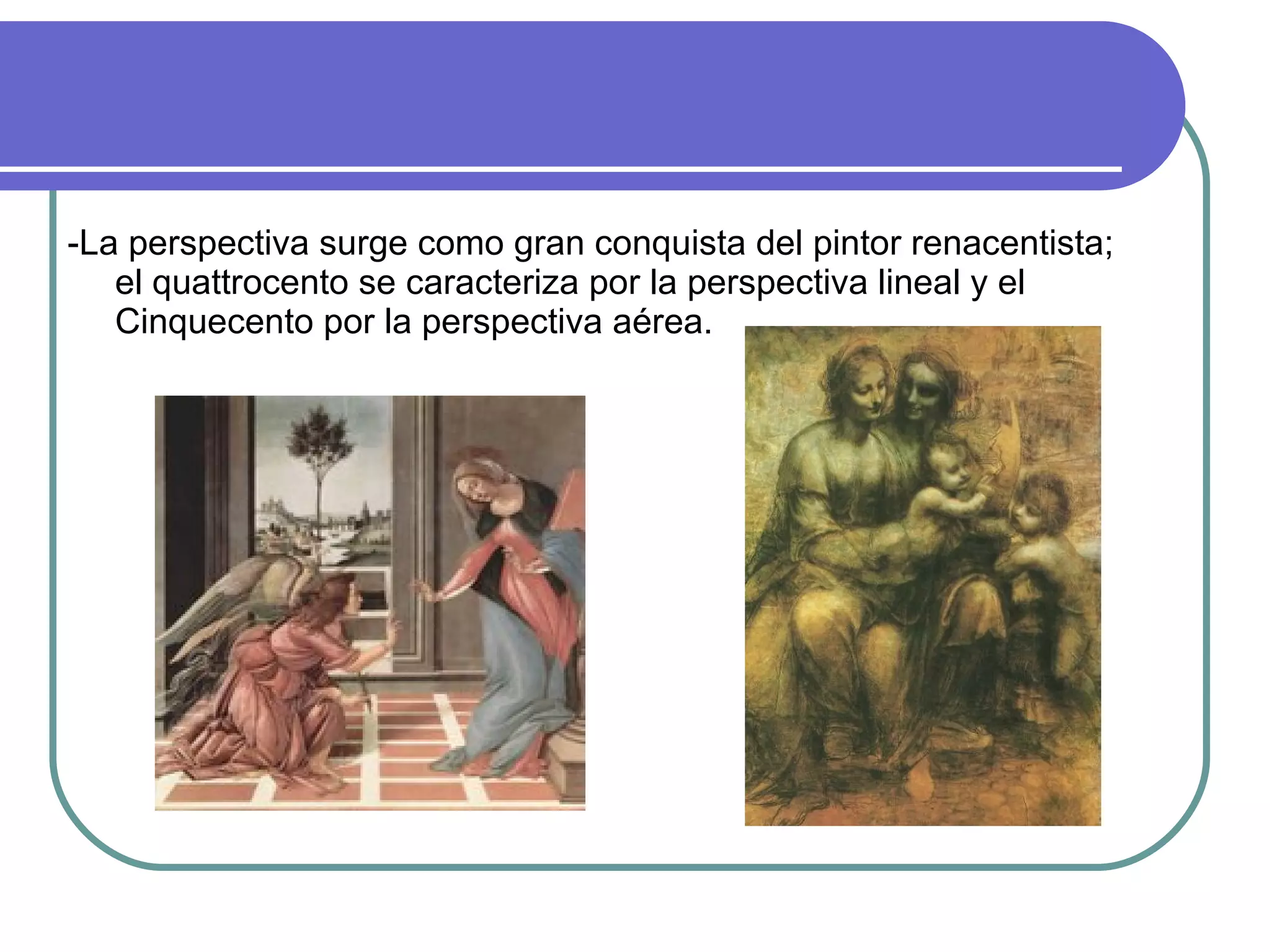 -La perspectiva surge como gran conquista del pintor renacentista; el quattrocento se caracteriza por la perspectiva lineal y el Cinquecento por la perspectiva aérea.